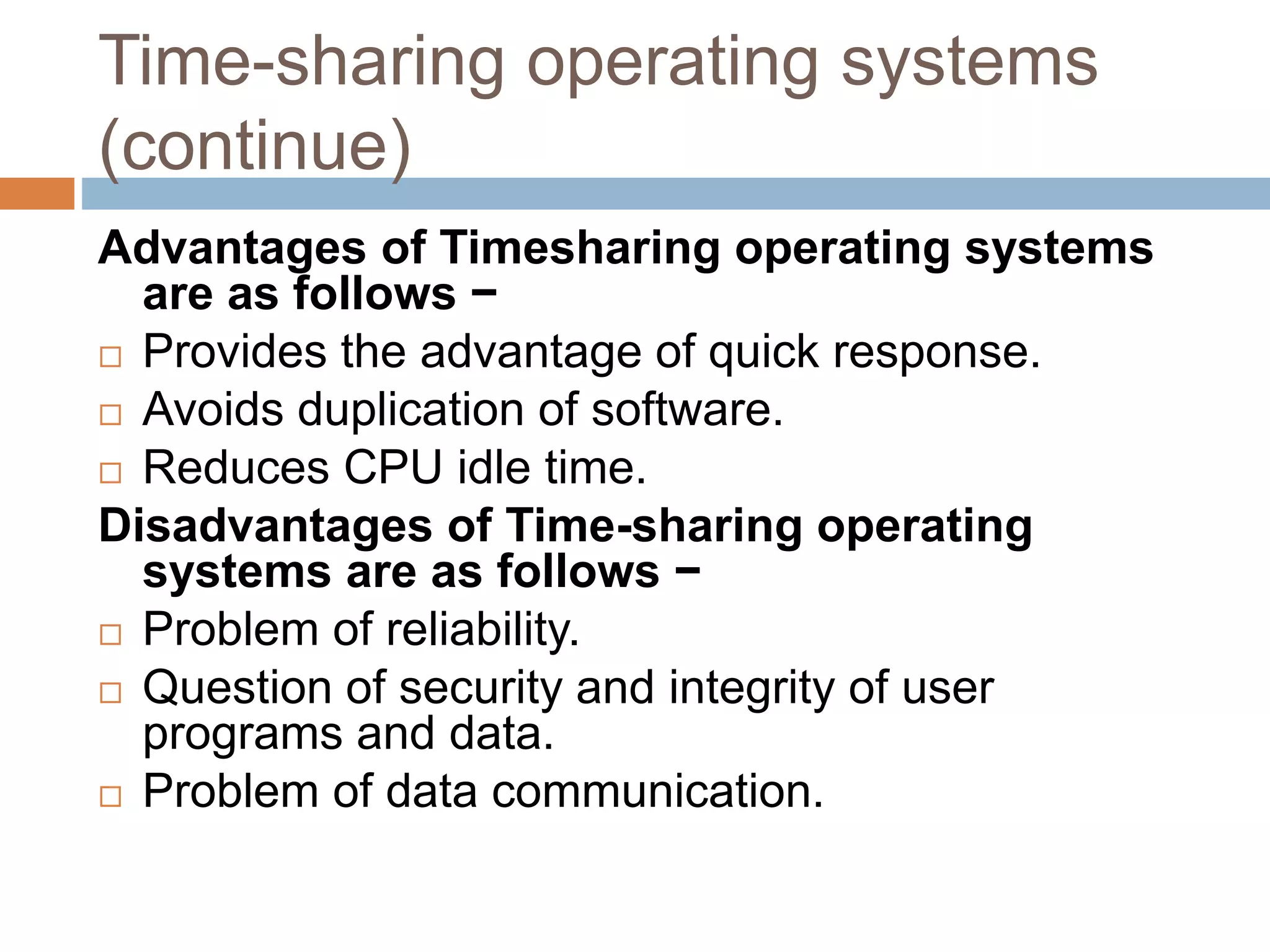 Time-sharing operating systems (continue)

Advantages of Timesharing operating systems are as follows −

□ Provides the advantage of quick response.
□ Avoids duplication of software.
□ Reduces CPU idle time.

Disadvantages of Time-sharing operating systems are as follows −

□ Problem of reliability.
□ Question of security and integrity of user programs and data.
□ Problem of data communication.